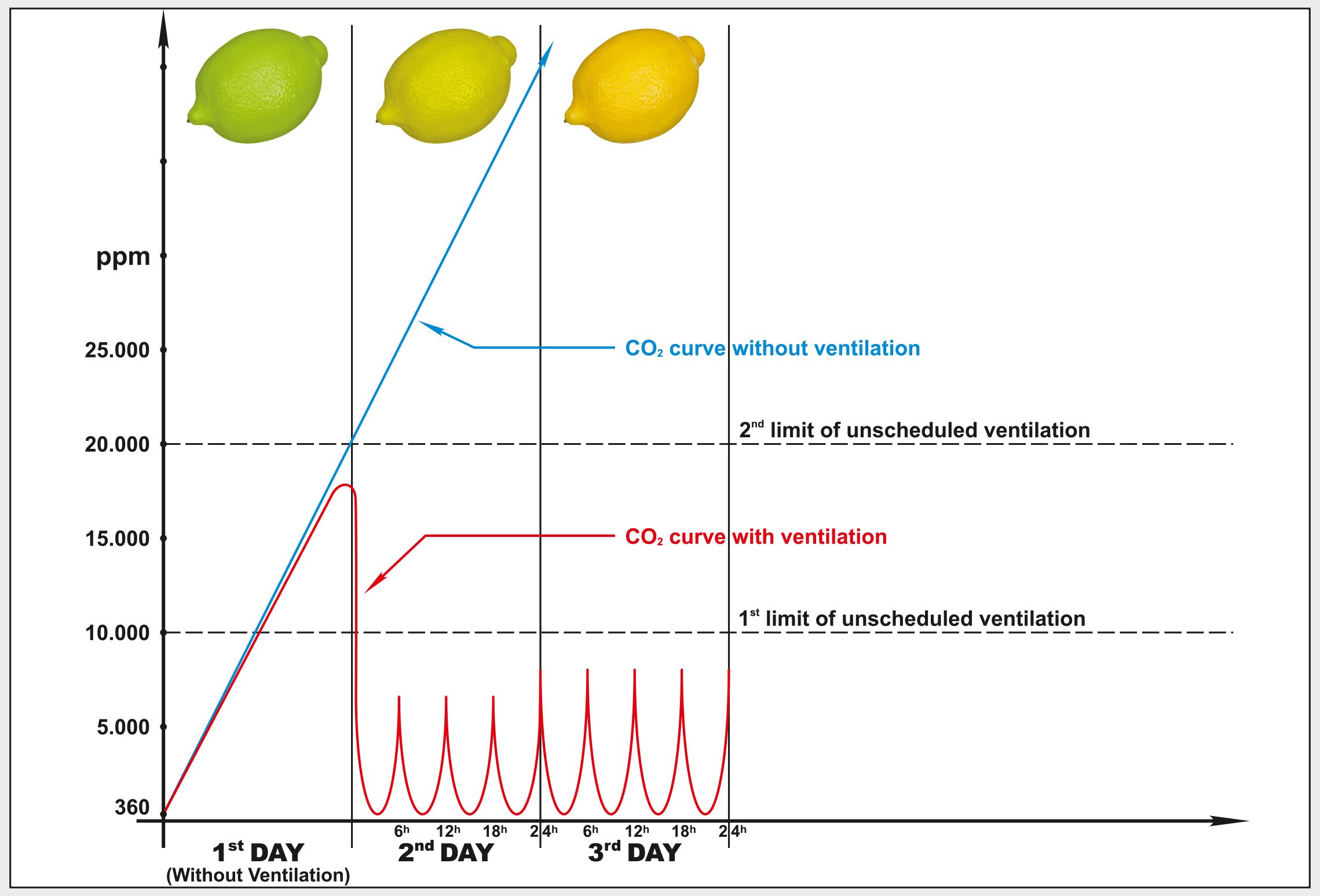 ppm

25.000

20.000

15.000

10.000

5.000

360

$CO_2$ curve without ventilation

$2^{nd}$ limit of unscheduled ventilation

$CO_2$ curve with ventilation

$1^{st}$ limit of unscheduled ventilation

$6^h$ $12^h$ $18^h$ $24^h$ $6^h$ $12^h$ $18^h$ $24^h$

$1^{st}$ DAY
(Without Ventilation)

$2^{nd}$ DAY

$3^{rd}$ DAY